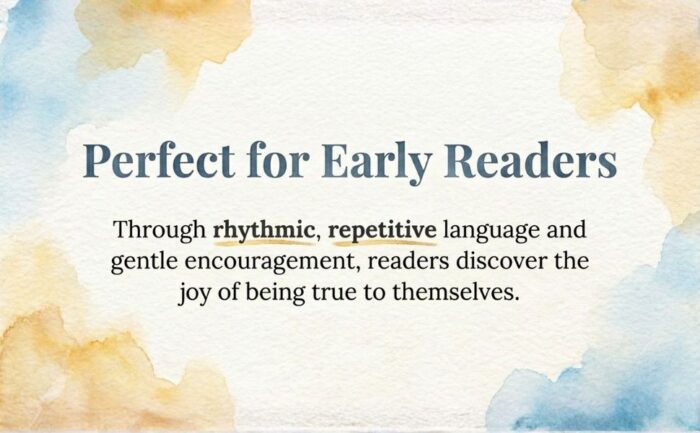 Perfect for Early Readers

Through rhythmic, repetitive language and gentle encouragement, readers discover the joy of being true to themselves.